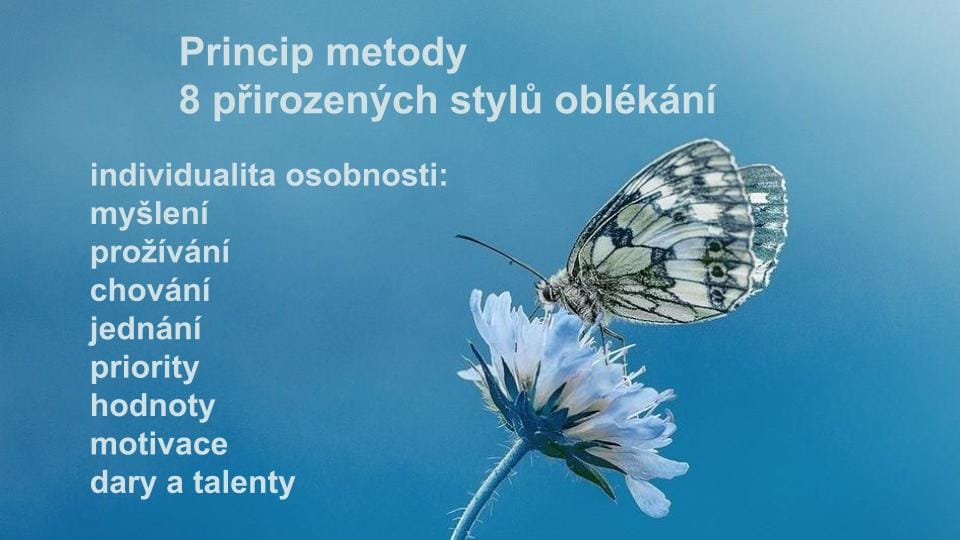 Princip metody
8 přirozených stylů oblékání

individualita osobnosti:
myšlení
prožívání
chování
jednání
priority
hodnoty
motivace
dary a talenty